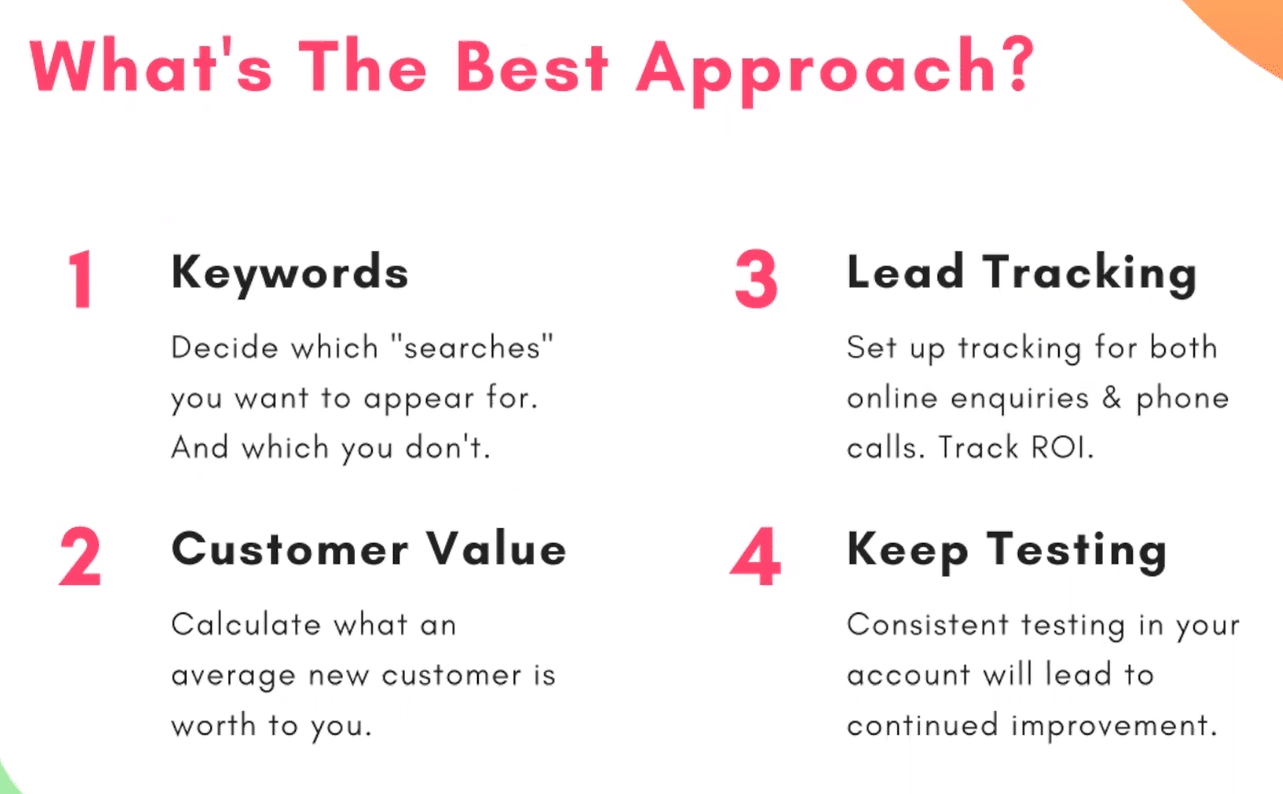 What's The Best Approach?

1 Keywords

Decide which "searches" you want to appear for. And which you don't.

2 Customer Value

Calculate what an average new customer is worth to you.

3 Lead Tracking

Set up tracking for both online enquiries & phone calls. Track ROI.

4 Keep Testing

Consistent testing in your account will lead to continued improvement.